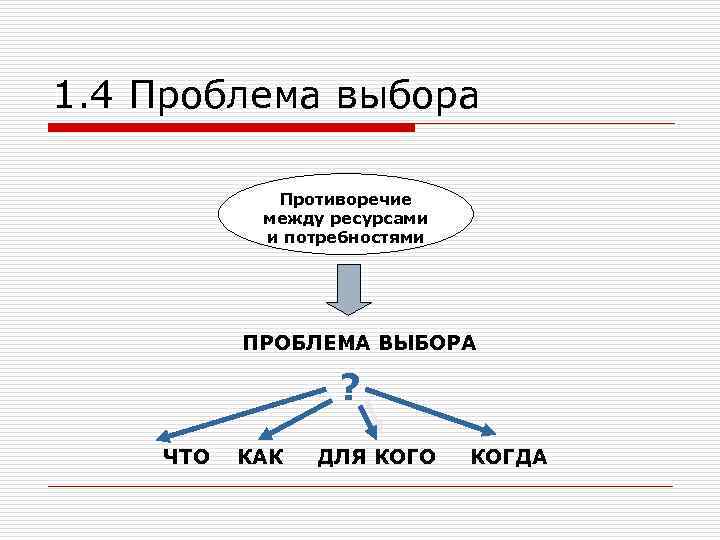 1.4 Проблема выбора

Противоречие между ресурсами и потребностями

ПРОБЛЕМА ВЫБОРА

?

ЧТО КАК ДЛЯ КОГО КОГДА